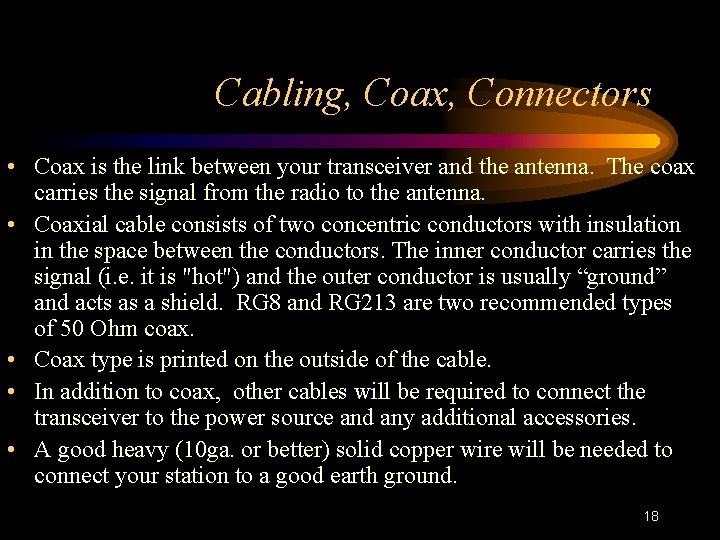 Cabling, Coax, Connectors

• Coax is the link between your transceiver and the antenna. The coax carries the signal from the radio to the antenna.
• Coaxial cable consists of two concentric conductors with insulation in the space between the conductors. The inner conductor carries the signal (i.e. it is "hot") and the outer conductor is usually “ground” and acts as a shield. RG8 and RG213 are two recommended types of 50 Ohm coax.
• Coax type is printed on the outside of the cable.
• In addition to coax, other cables will be required to connect the transceiver to the power source and any additional accessories.
• A good heavy (10ga. or better) solid copper wire will be needed to connect your station to a good earth ground.

18